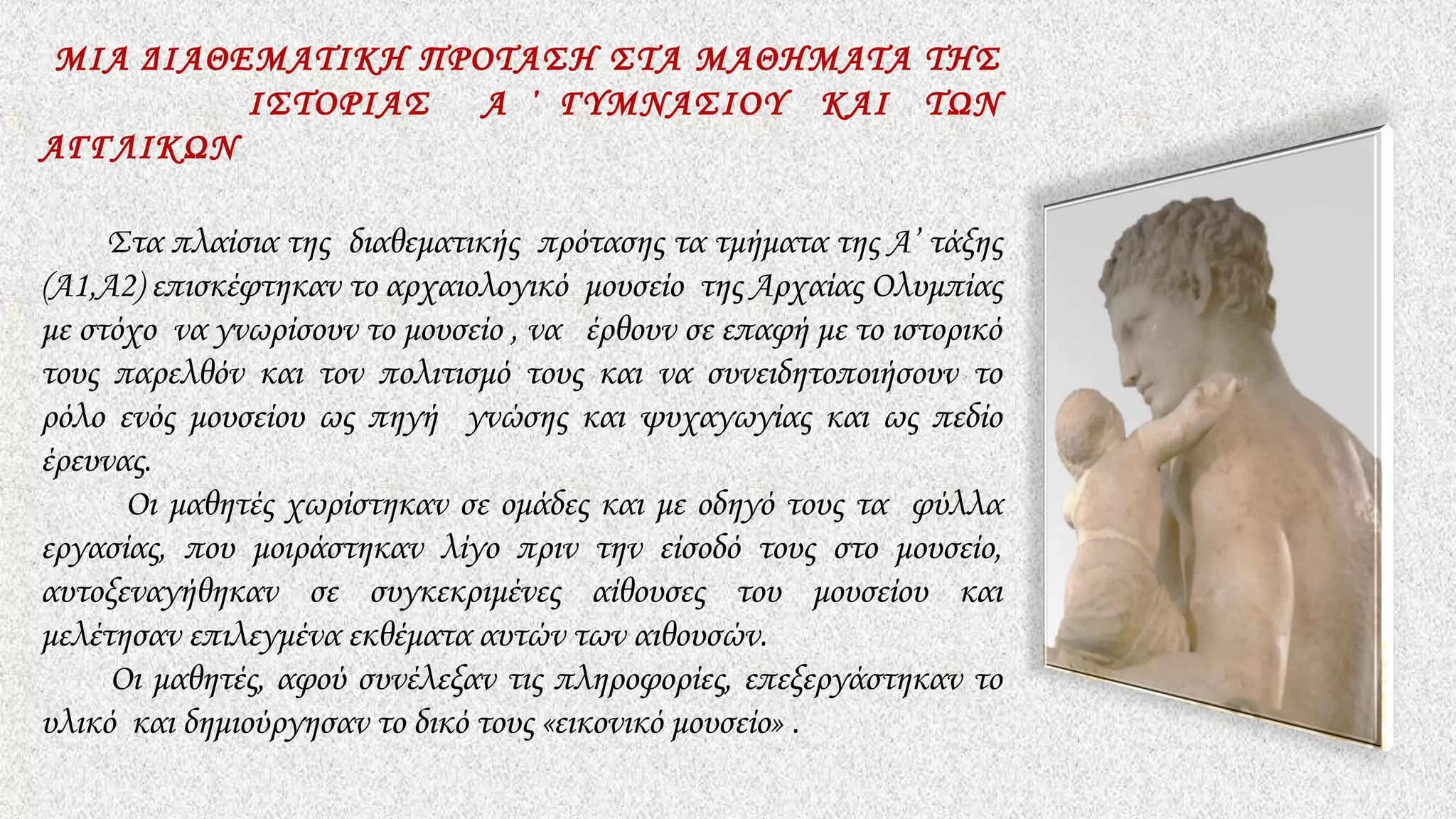 ΜΙΑ ΔΙΑΘΕΜΑΤΙΚΗ ΠΡΟΤΑΣΗ ΣΤΑ ΜΑΘΗΜΑΤΑ ΤΗΣ ΙΣΤΟΡΙΑΣ Α ' ΓΥΜΝΑΣΙΟΥ ΚΑΙ ΤΩΝ ΑΓΓΛΙΚΩΝ

Στα πλαίσια της διαθεματικής πρότασης τα τμήματα της Α' τάξης (Α1,Α2) επισκέφτηκαν το αρχαιολογικό μουσείο της Αρχαίας Ολυμπίας με στόχο να γνωρίσουν το μουσείο , να έρθουν σε επαφή με το ιστορικό τους παρελθόν και τον πολιτισμό τους και να συνειδητοποιήσουν το ρόλο ενός μουσείου ως πηγή γνώσης και ψυχαγωγίας και ως πεδίο έρευνας.

Οι μαθητές χωρίστηκαν σε ομάδες και με οδηγό τους τα φύλλα εργασίας, που μοιράστηκαν λίγο πριν την είσοδό τους στο μουσείο, αυτοξεναγήθηκαν σε συγκεκριμένες αίθουσες του μουσείου και μελέτησαν επιλεγμένα εκθέματα αυτών των αιθουσών.

Οι μαθητές, αφού συνέλεξαν τις πληροφορίες, επεξεργάστηκαν το υλικό και δημιούργησαν το δικό τους «εικονικό μουσείο» .